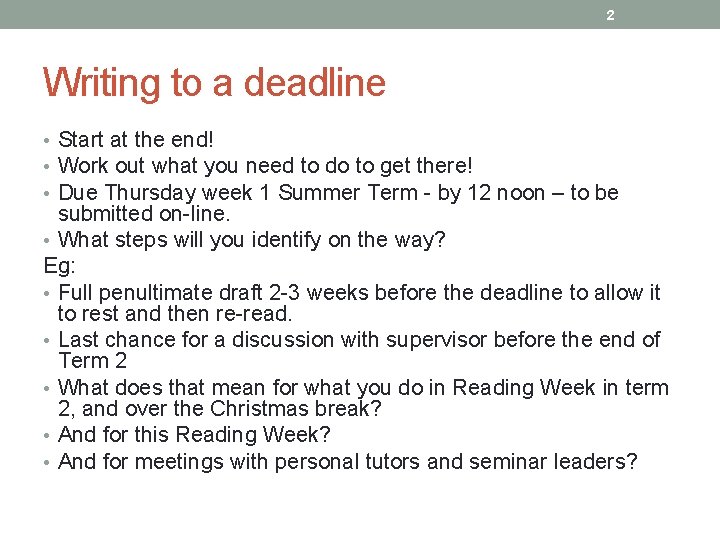 2

Writing to a deadline

• Start at the end!
• Work out what you need to do to get there!
• Due Thursday week 1 Summer Term - by 12 noon – to be submitted on-line.
• What steps will you identify on the way?
Eg:
• Full penultimate draft 2-3 weeks before the deadline to allow it to rest and then re-read.
• Last chance for a discussion with supervisor before the end of Term 2
• What does that mean for what you do in Reading Week in term 2, and over the Christmas break?
• And for this Reading Week?
• And for meetings with personal tutors and seminar leaders?